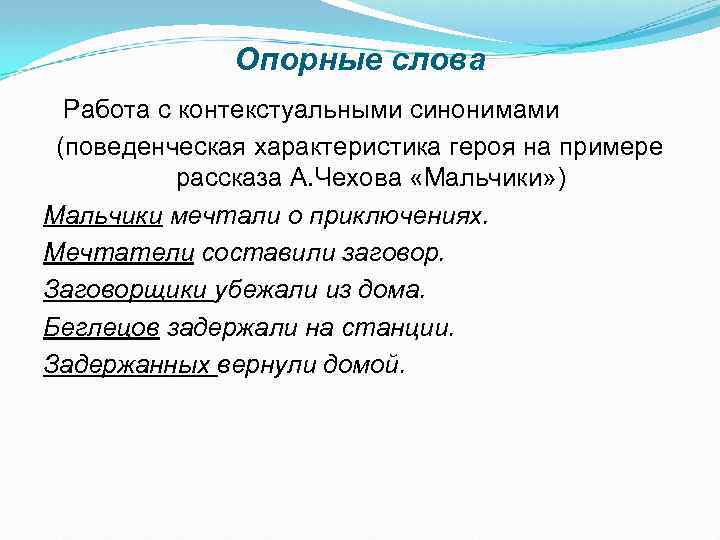 Опорные слова

Работа с контекстуальными синонимами (поведенческая характеристика героя на примере рассказа А.Чехова «Мальчики»)

Мальчики мечтали о приключениях.

Мечтатели составили заговор.

Заговорщики убежали из дома.

Беглецов задержали на станции.

Задержанных вернули домой.